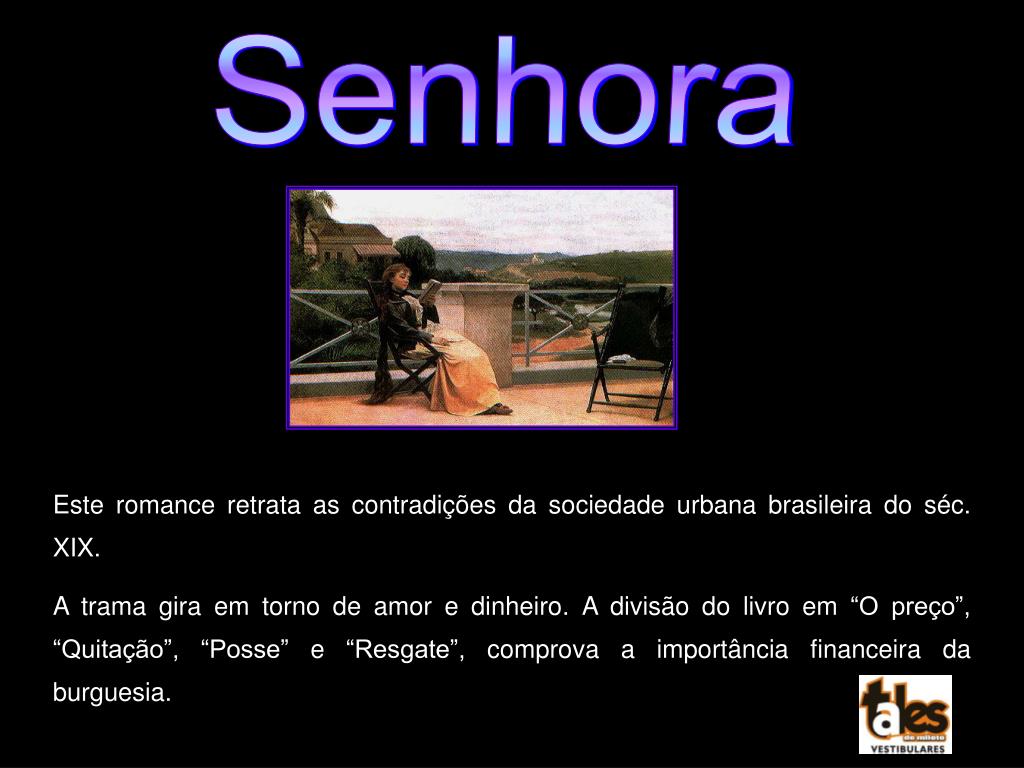 Senhora

Este romance retrata as contradições da sociedade urbana brasileira do séc. XIX.

A trama gira em torno de amor e dinheiro. A divisão do livro em “O preço”, “Quitação”, “Posse” e “Resgate”, comprova a importância financeira da burguesia.

tales de mileto VESTIBULARES